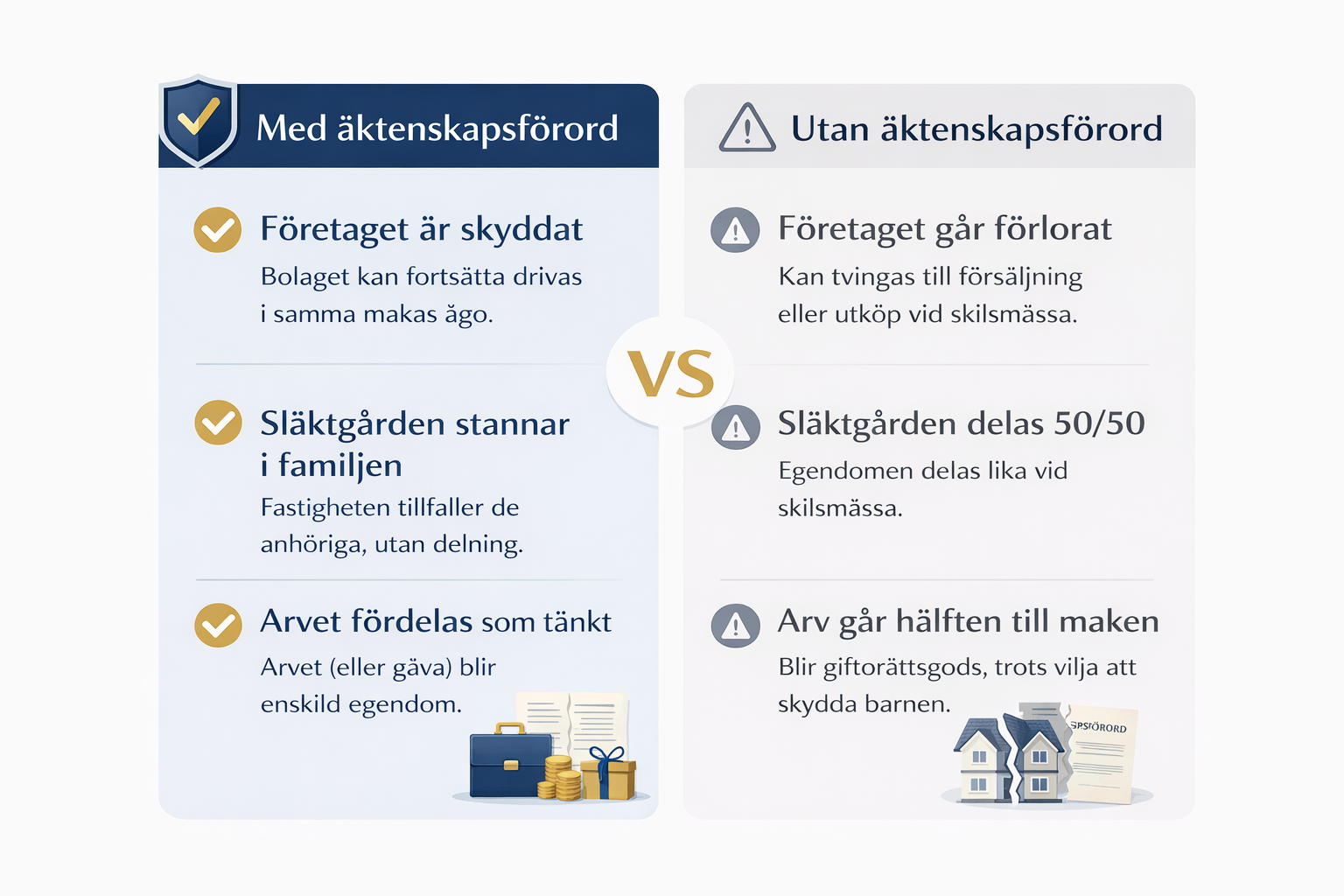 Med äktenskapsförord

Företaget är skyddat

Bolaget kan fortsätta drivas i samma makas ägo.

Släktgården stannar i familjen

Fastigheten tillfaller de anhöriga, utan delning.

Arvet fördelas som tänkt

Arvet (eller gäva) blir enskild egendom.

VS

Utan äktenskapsförord

Företaget går förlorat

Kan tvingas till försäljning eller utköp vid skilsmässa.

Släktgården delas 50/50

Egendomen delas lika vid skilsmässa.

Arv går hälften till maken

Blir giftorättsgods, trots vilja att skydda barnen.

SPSFÖRORD